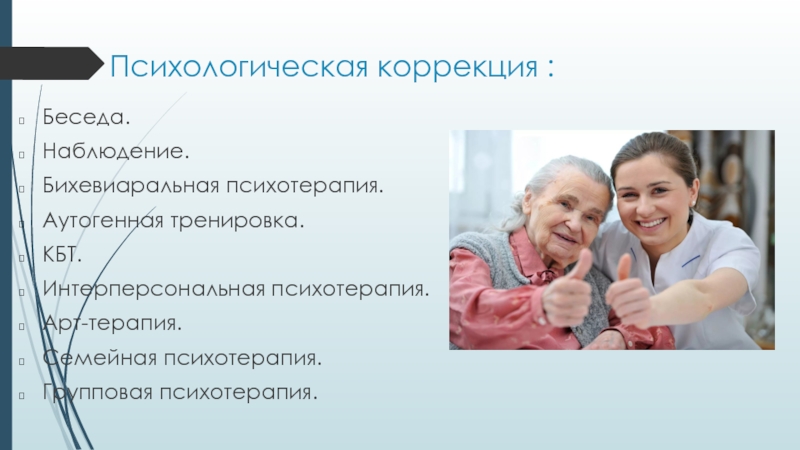 Психологическая коррекция :

Беседа.
Наблюдение.
Бихевиаральная психотерапия.
Аутогенная тренировка.
КБТ.
Интерперсональная психотерапия.
Арт-терапия.
Семейная психотерапия.
Групповая психотерапия.